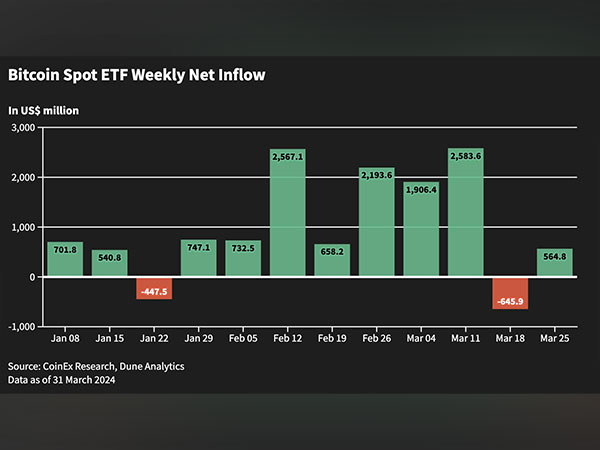 Bitcoin Spot ETF Weekly Net Inflow

In US$ million

3,000
2,000
1,000
0
-1,000

701.8
540.8
-447.5
747.1
732.5
2,567.1
658.2
2,193.6
1,906.4
2,583.6
-645.9
564.8

Jan 08
Jan 15
Jan 22
Jan 29
Feb 05
Feb 12
Feb 19
Feb 26
Mar 04
Mar 11
Mar 18
Mar 25

Source: CoinEx Research, Dune Analytics
Data as of 31 March 2024